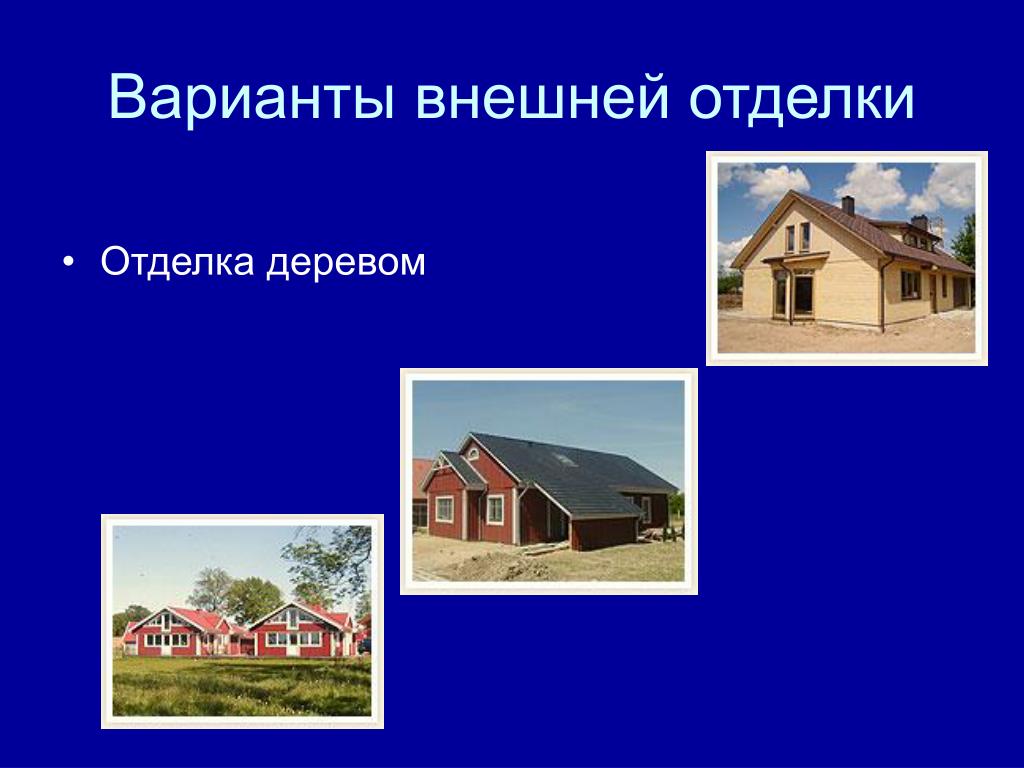 Варианты внешней отделки

• Отделка деревом